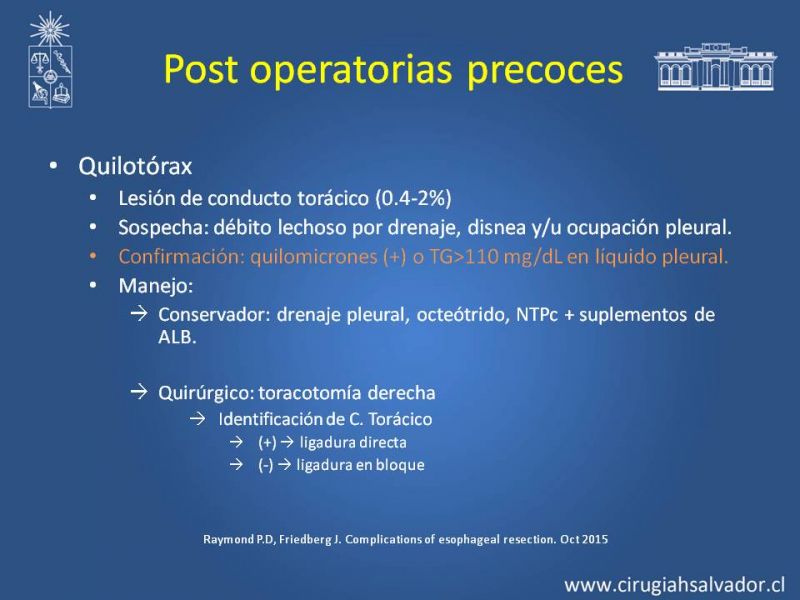 Post operatorias precoces

• Quilotórax
 • Lesión de conducto torácico (0.4-2%)
 • Sospecha: débito lechoso por drenaje, disnea y/u ocupación pleural.
 • Confirmación: quilomicrones (+) o TG>110 mg/dL en líquido pleural.
 • Manejo:
  → Conservador: drenaje pleural, octeótrido, NTPc + suplementos de ALB.

  → Quirúrgico: toracotomía derecha
   → Identificación de C. Torácico
    → (+) → ligadura directa
    → (-) → ligadura en bloque

Raymond P.D, Friedberg J. Complications of esophageal resection. Oct 2015

www.cirugiahsalvador.cl